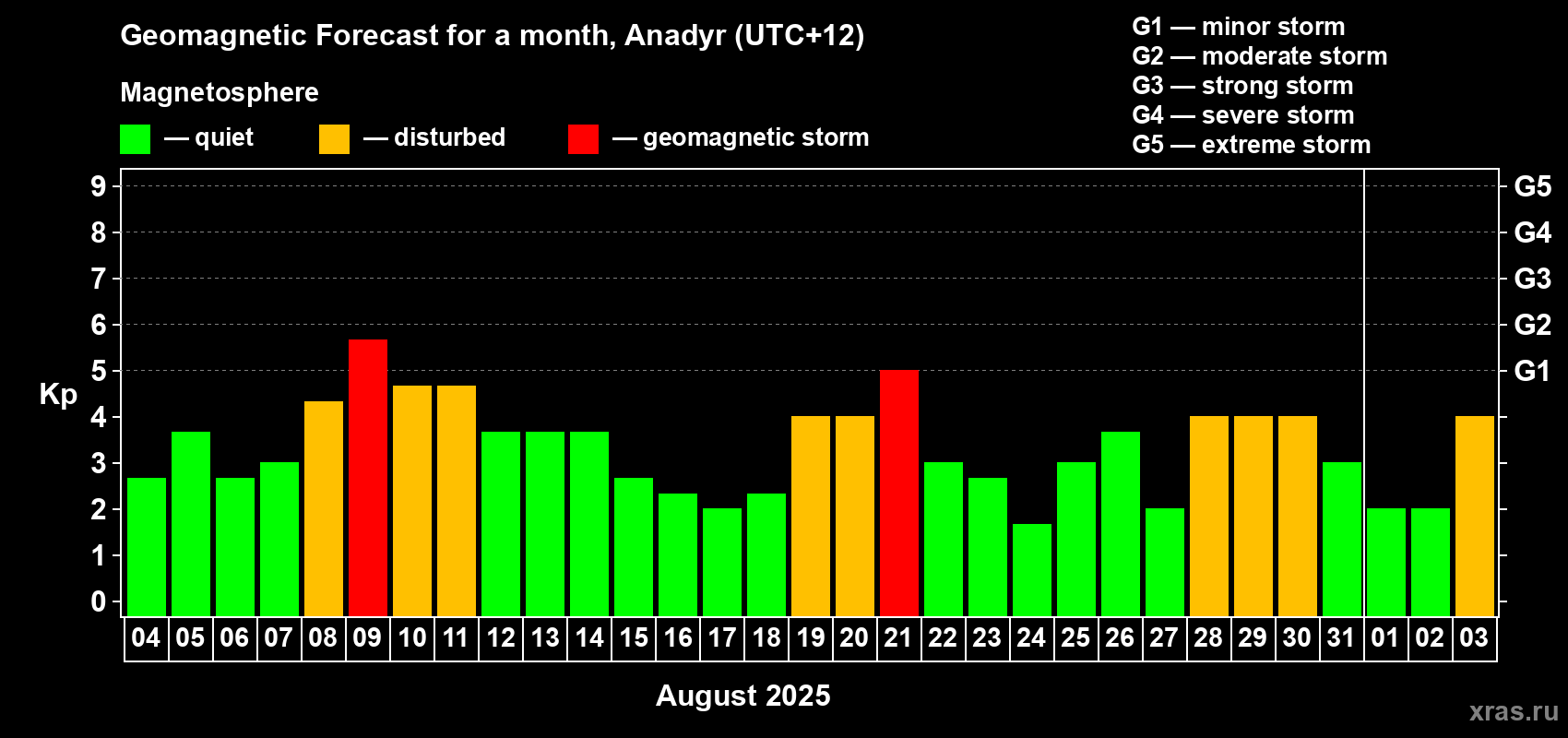 Geomagnetic Forecast for a month, Anadyr (UTC+12)

Magnetosphere

— quiet — disturbed — geomagnetic storm

G1 — minor storm
G2 — moderate storm
G3 — strong storm
G4 — severe storm
G5 — extreme storm

Kp

9
8
7
6
5
4
3
2
1
0

G5
G4
G3
G2
G1

04 05 06 07 08 09 10 11 12 13 14 15 16 17 18 19 20 21 22 23 24 25 26 27 28 29 30 31 01 02 03

August 2025

xras.ru